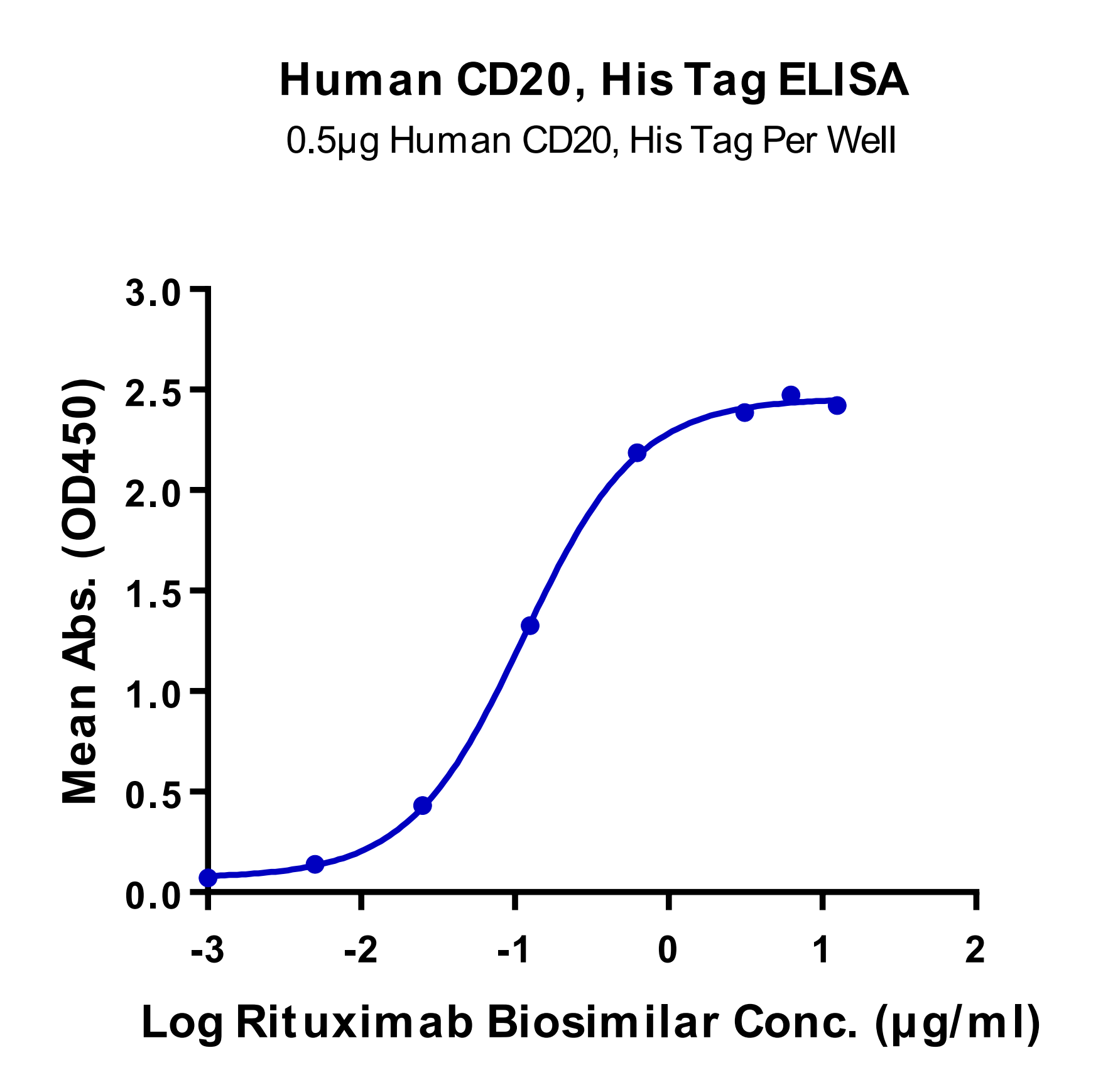 Human CD20, His Tag ELISA

0.5μg Human CD20, His Tag Per Well

Mean Abs. (OD450)

3.0
2.5
2.0
1.5
1.0
0.5
0.0

-3
-2
-1
0
1
2

Log Rituximab Biosimilar Conc. (μg/ml)